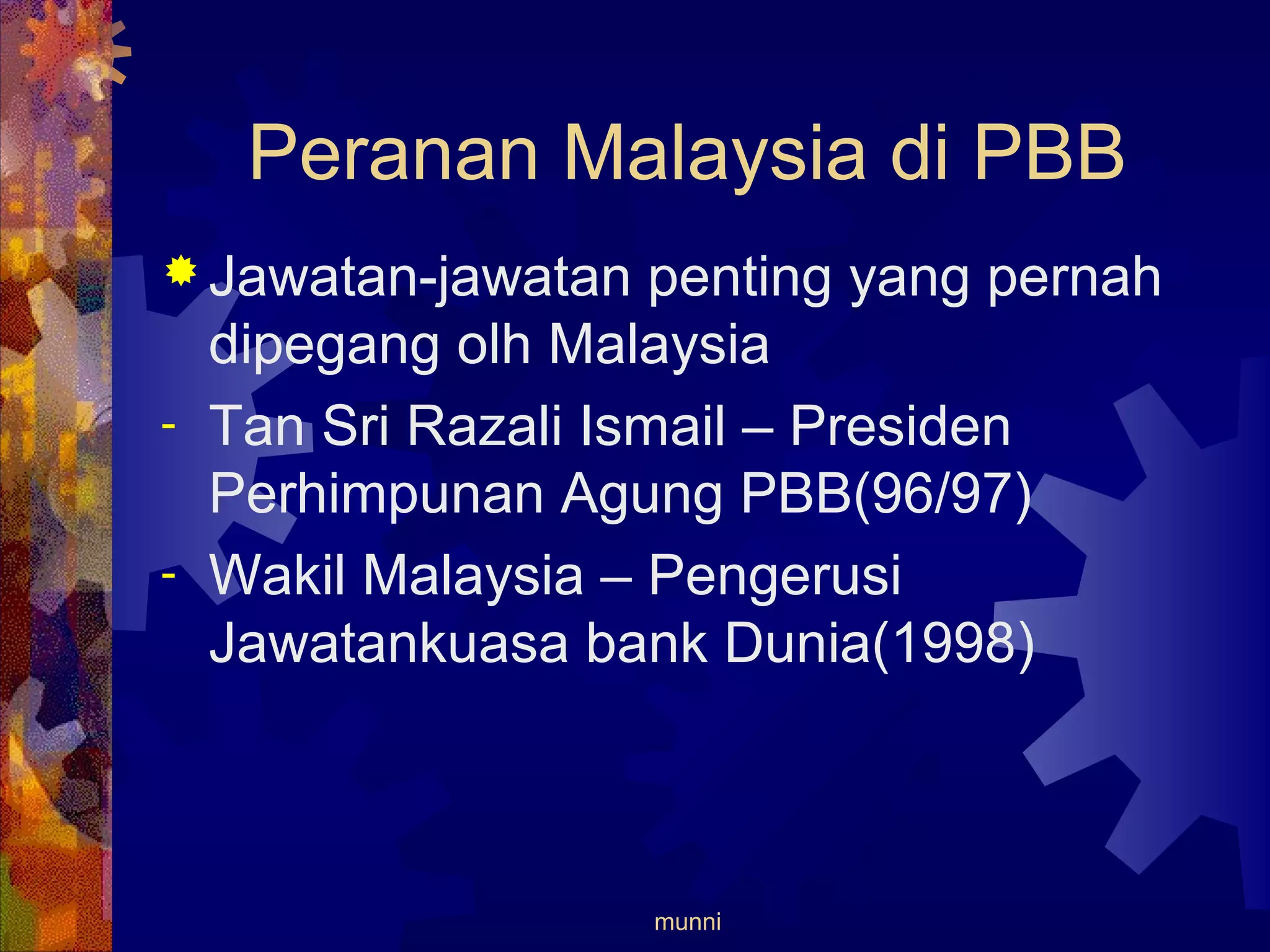 Peranan Malaysia di PBB

Jawatan-jawatan penting yang pernah dipegang olh Malaysia

- Tan Sri Razali Ismail – Presiden Perhimpunan Agung PBB(96/97)

- Wakil Malaysia – Pengerusi Jawatankuasa bank Dunia(1998)

munni